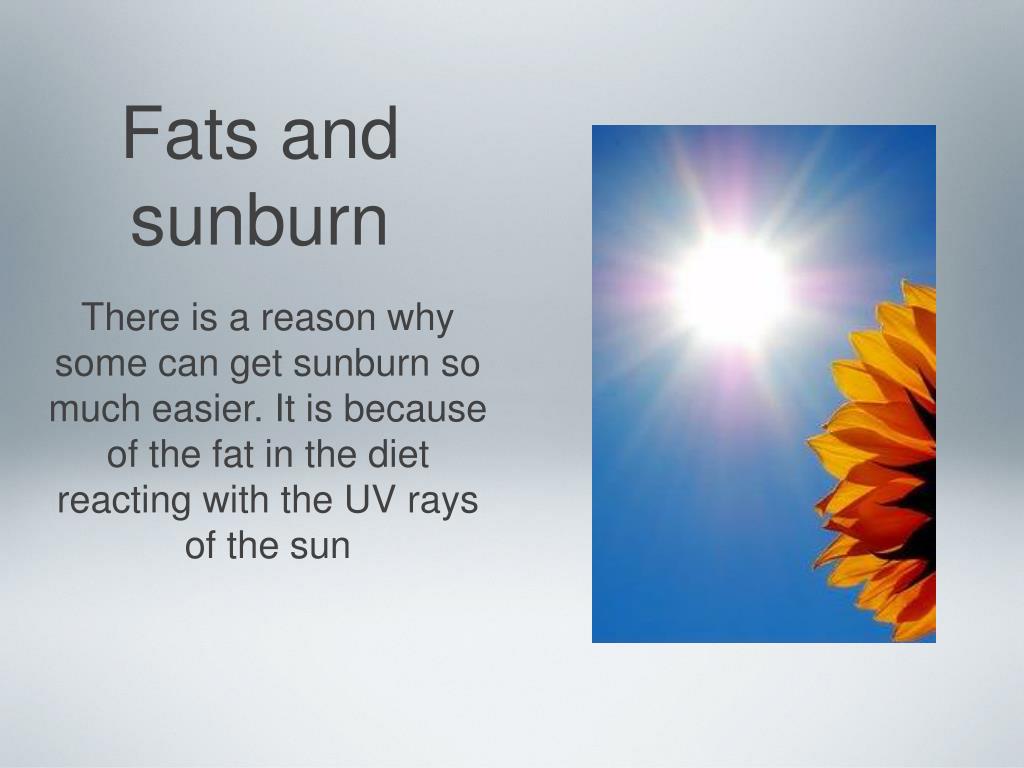 Fats and sunburn

There is a reason why some can get sunburn so much easier. It is because of the fat in the diet reacting with the UV rays of the sun